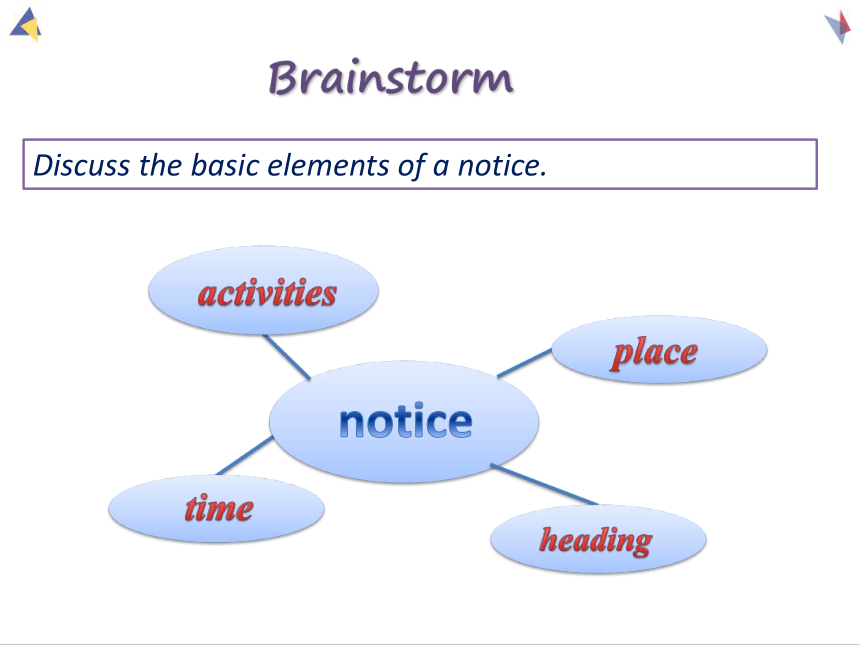 Brainstorm

Discuss the basic elements of a notice.

activities

place

notice

time

heading